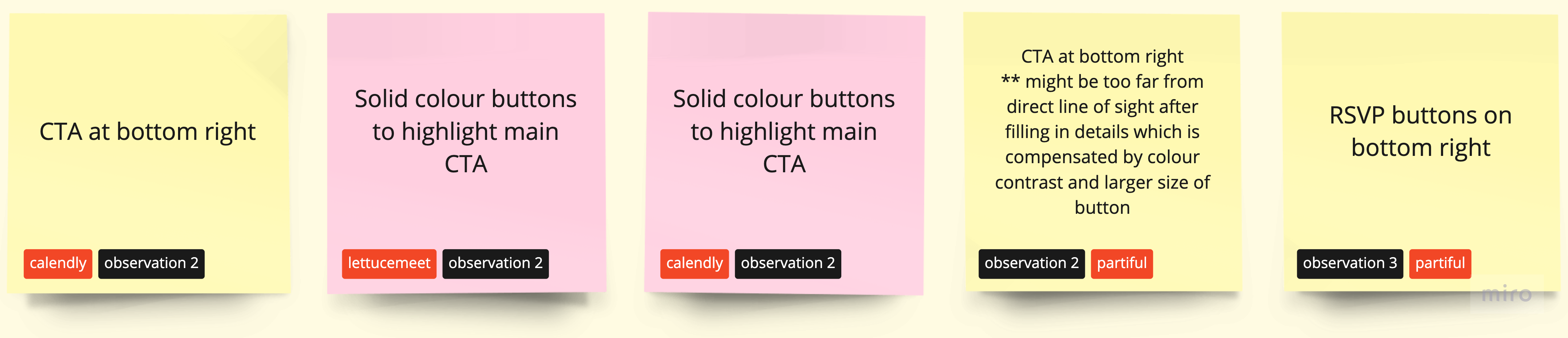 CTA at bottom right

calendly observation 2

Solid colour buttons to highlight main CTA

lettucemeet observation 2

Solid colour buttons to highlight main CTA

calendly observation 2

CTA at bottom right
** might be too far from direct line of sight after filling in details which is compensated by colour contrast and larger size of button

observation 2 partiful

RSVP buttons on bottom right

observation 3 partiful

miro